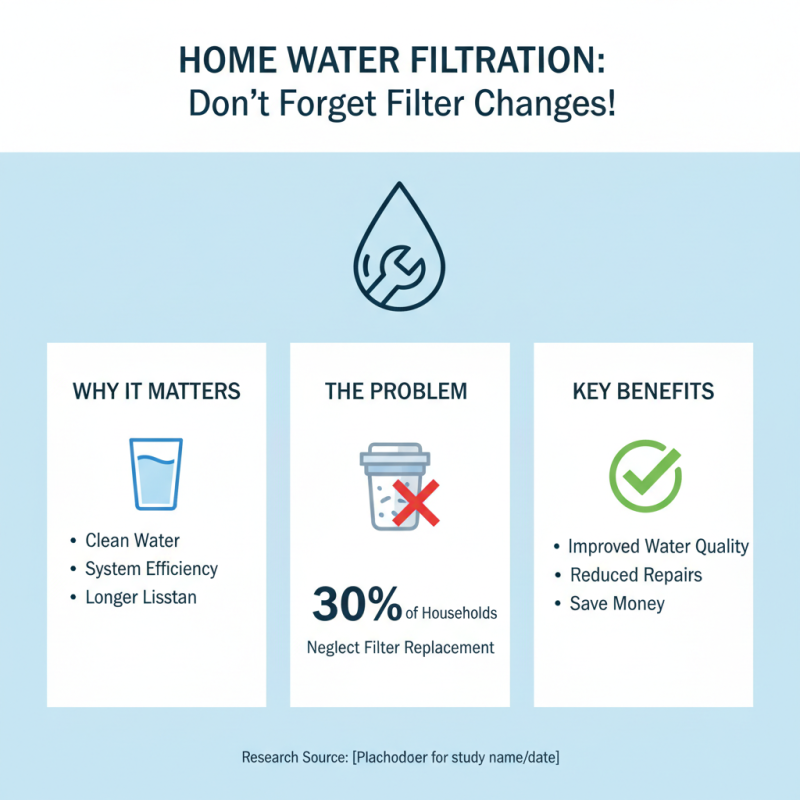 HOME WATER FILTRATION:
Don't Forget Filter Changes!

WHY IT MATTERS

• Clean Water
• System Efficiency
• Longer Lisstan

THE PROBLEM

30% of Households
Neglect Filter Replacement

KEY BENEFITS

• Improved Water Quality
• Reduced Repairs
• Save Money

Research Source: [Plachodoer for study name/date]